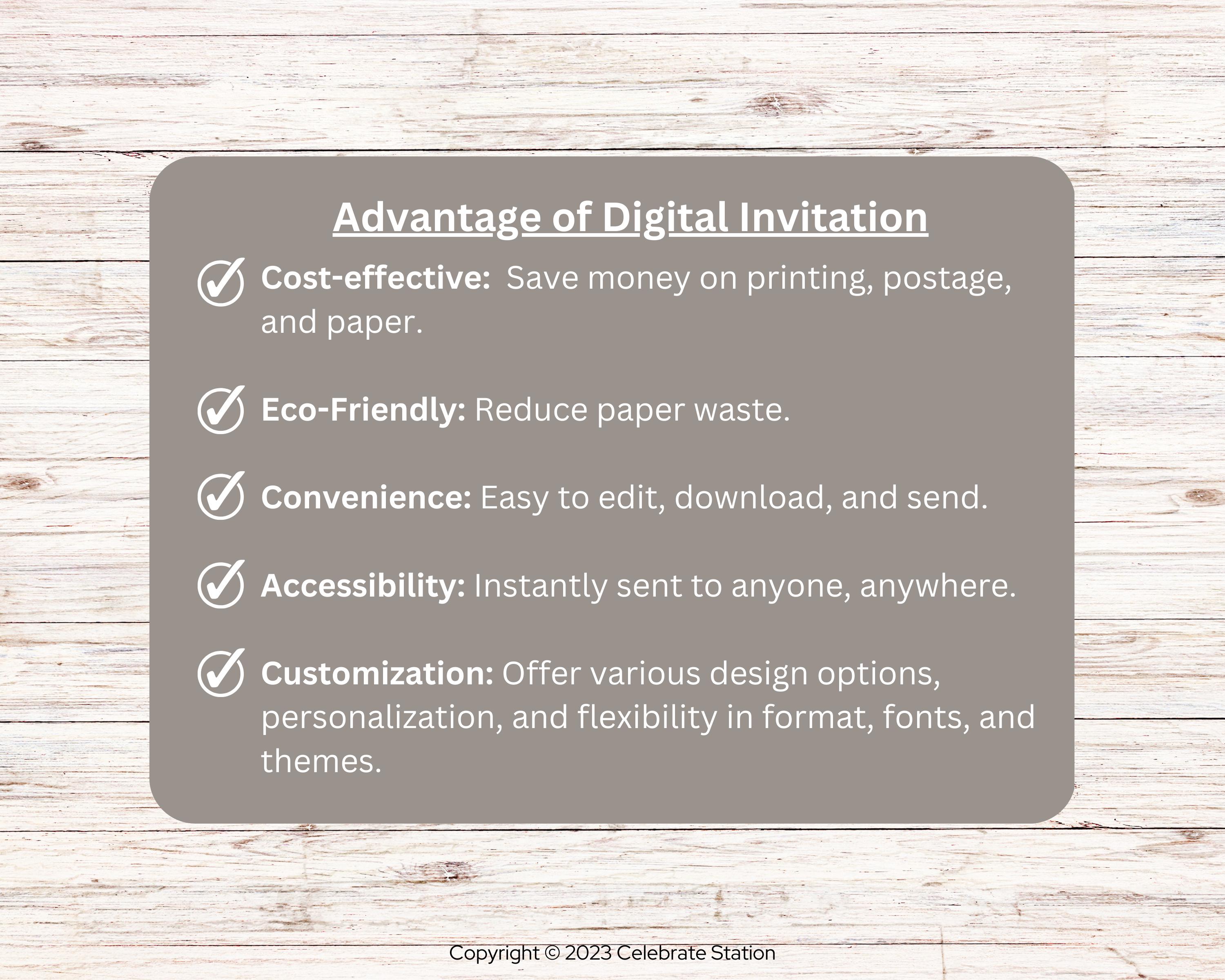 Advantage of Digital Invitation

✓ Cost-effective:  Save money on printing, postage, and paper.

✓ Eco-Friendly: Reduce paper waste.

✓ Convenience: Easy to edit, download, and send.

✓ Accessibility: Instantly sent to anyone, anywhere.

✓ Customization: Offer various design options, personalization, and flexibility in format, fonts, and themes.

Copyright © 2023 Celebrate Station